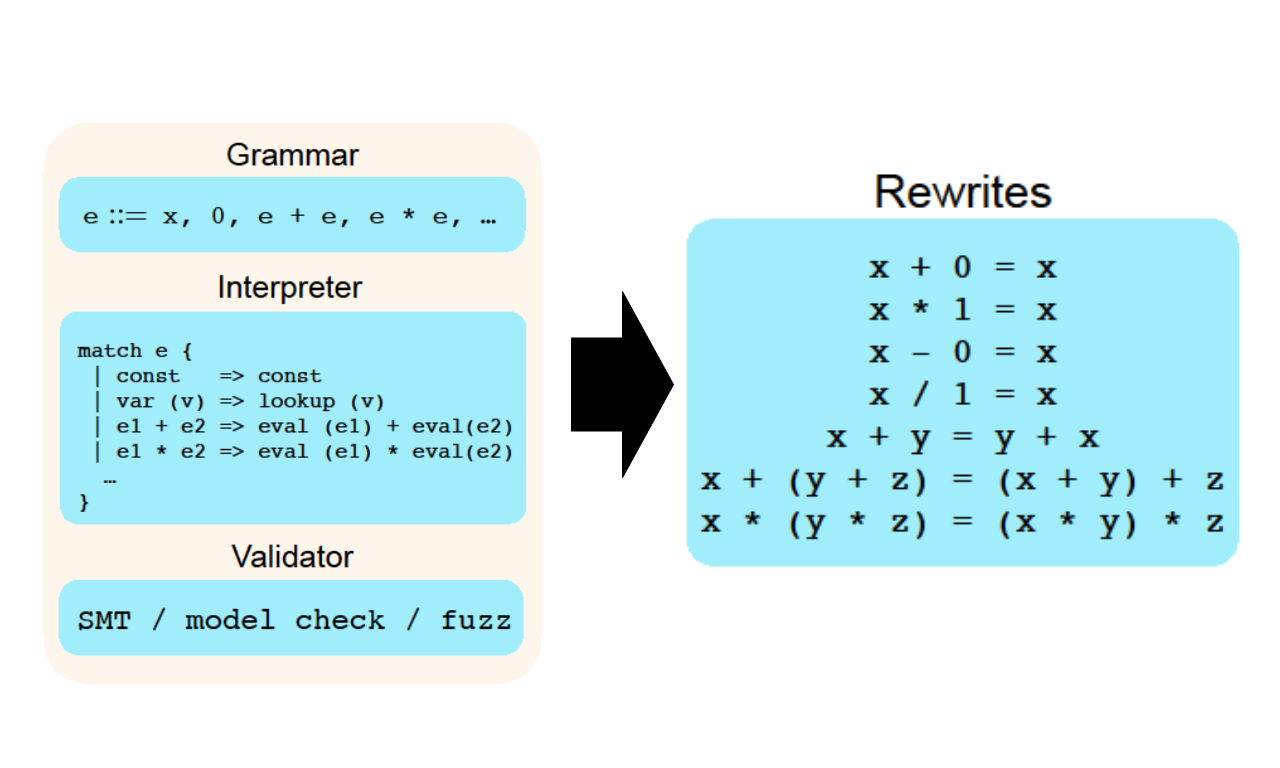 Grammar

e ::= x, 0, e + e, e * e, …

Interpreter

match e {
| const => const
| var (v) => lookup (v)
| e1 + e2 => eval (e1) + eval(e2)
| e1 * e2 => eval (e1) * eval(e2)
…
}

Validator

SMT / model check / fuzz

Rewrites

x + 0 = x
x * 1 = x
x – 0 = x
x / 1 = x
x + y = y + x
x + (y + z) = (x + y) + z
x * (y * z) = (x * y) * z